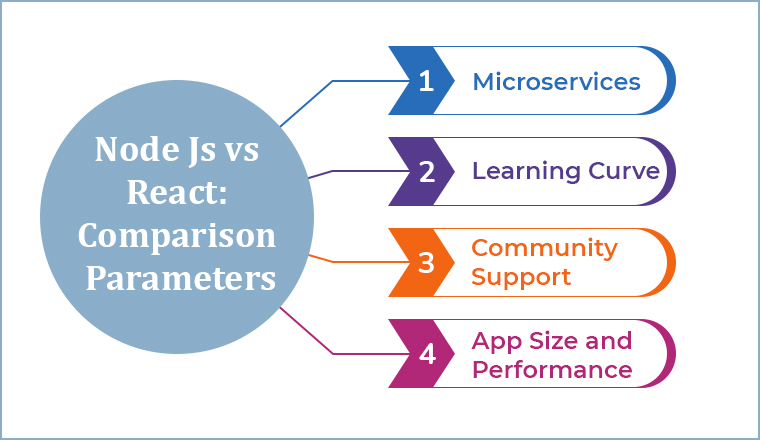 Node Js vs React: Comparison Parameters

1 Microservices

2 Learning Curve

3 Community Support

4 App Size and Performance